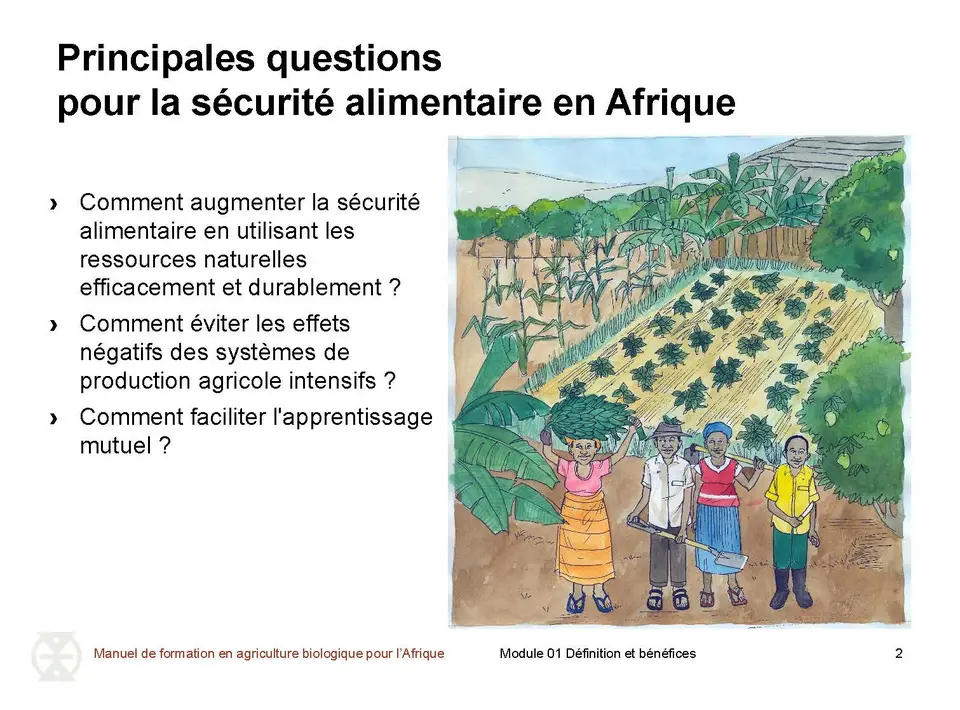 Principales questions
pour la sécurité alimentaire en Afrique

› Comment augmenter la sécurité alimentaire en utilisant les ressources naturelles efficacement et durablement ?

› Comment éviter les effets négatifs des systèmes de production agricole intensifs ?

› Comment faciliter l'apprentissage mutuel ?

Manuel de formation en agriculture biologique pour l'Afrique

Module 01 Définition et bénéfices

2